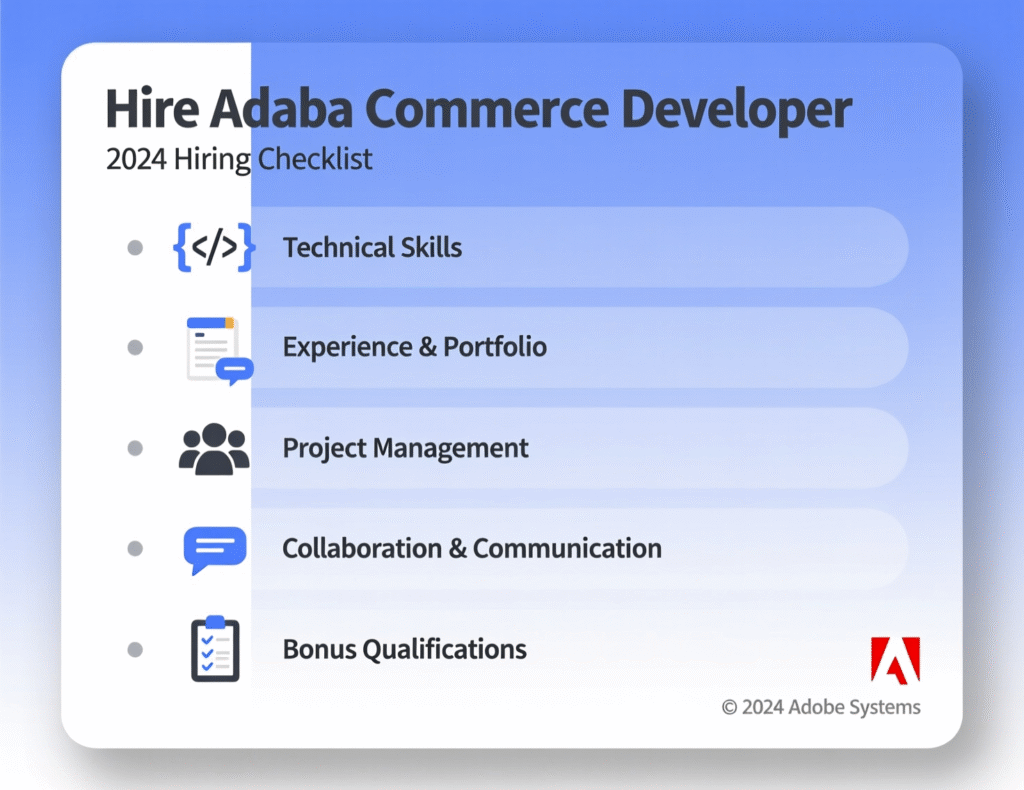 Hire Adaba Commerce Developer
2024 Hiring Checklist

{</>} Technical Skills

Experience & Portfolio

Project Management

Collaboration & Communication

Bonus Qualifications

© 2024 Adobe Systems